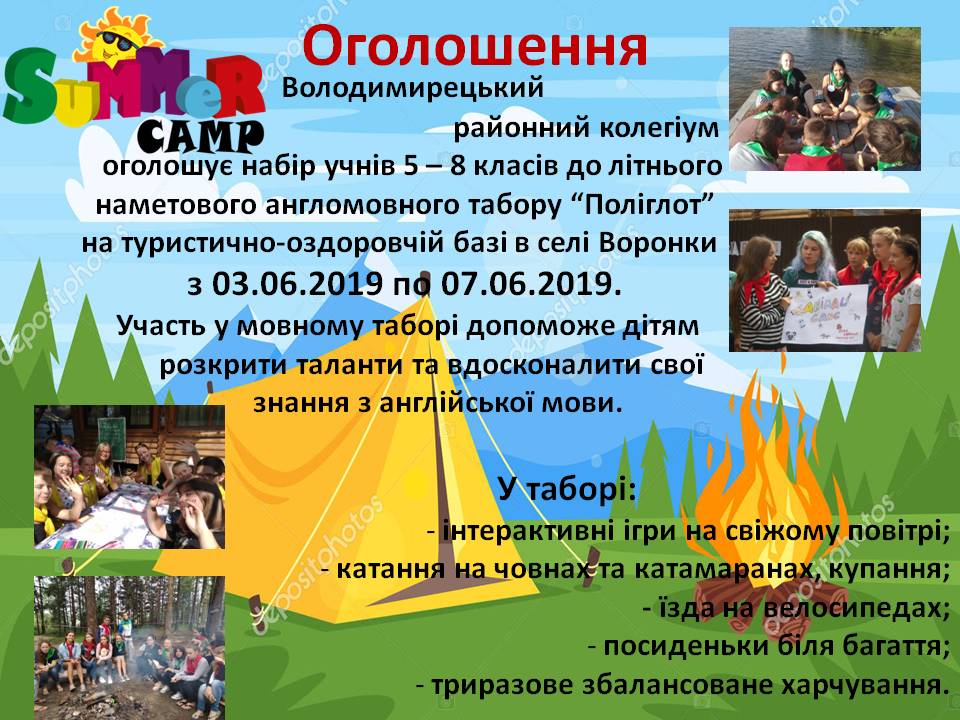 SUMMER CAMP

Оголошення

Володимирецький районний колегіум оголошує набір учнів 5 – 8 класів до літнього наметового англомовного табору “Поліглот” на туристично-оздоровчій базі в селі Воронки з 03.06.2019 по 07.06.2019.

Участь у мовному таборі допоможе дітям розкрити таланти та вдосконалити свої знання з англійської мови.

У таборі:
- інтерактивні ігри на свіжому повітрі;
- катання на човнах та катамаранах, купання;
- їзда на велосипедах;
- посиденьки біля багаття;
- триразове збалансоване харчування.

depositphotos